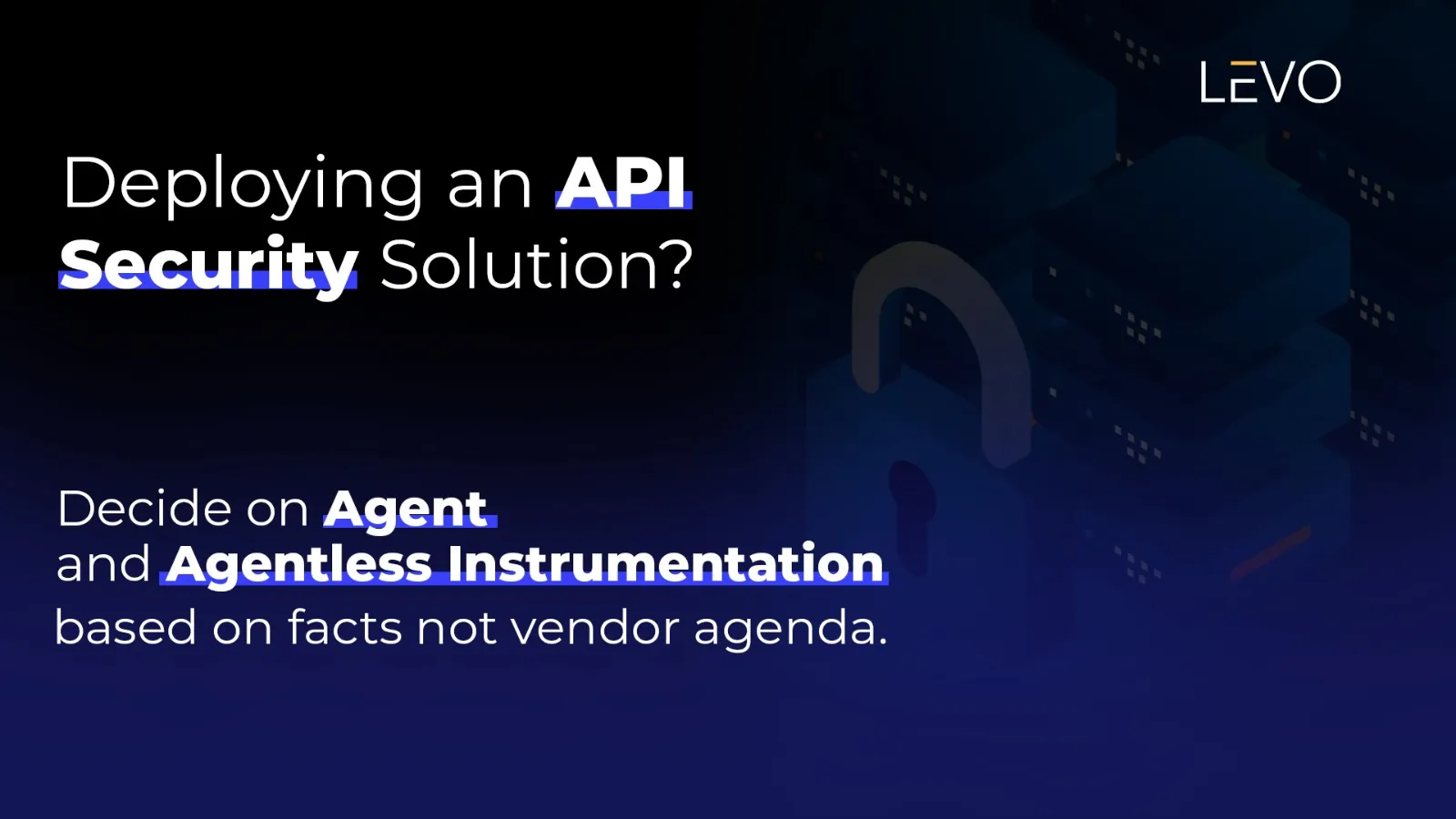 LEVO

Deploying an API Security Solution?

Decide on Agent and Agentless Instrumentation based on facts not vendor agenda.